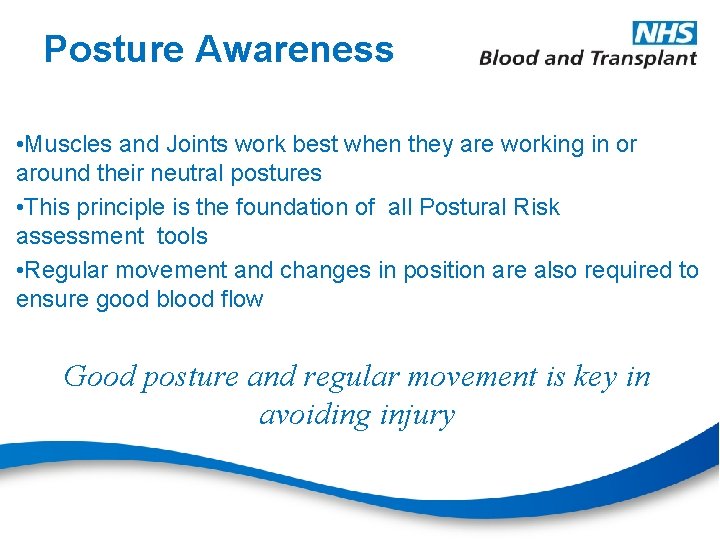 Posture Awareness

NHS
Blood and Transplant

•Muscles and Joints work best when they are working in or around their neutral postures

•This principle is the foundation of all Postural Risk assessment tools

•Regular movement and changes in position are also required to ensure good blood flow

Good posture and regular movement is key in avoiding injury